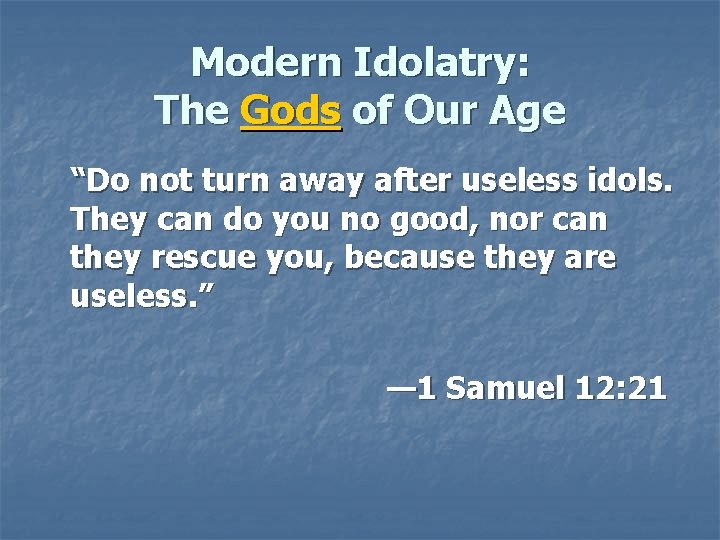 Modern Idolatry:
The Gods of Our Age

“Do not turn away after useless idols. They can do you no good, nor can they rescue you, because they are useless.”

—1 Samuel 12:21